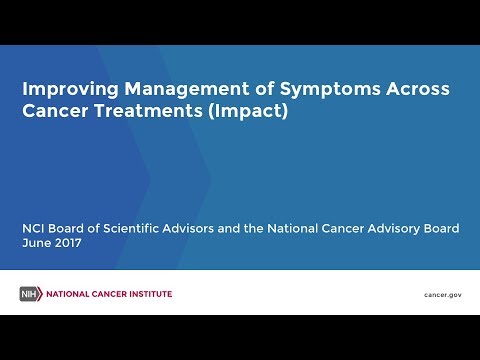 Improving Management of Symptoms Across Cancer Treatments (Impact)

NCI Board of Scientific Advisors and the National Cancer Advisory Board
June 2017

NIH NATIONAL CANCER INSTITUTE

cancer.gov